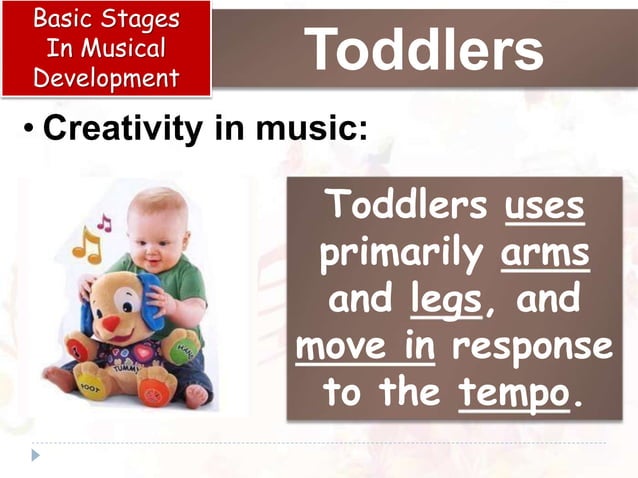 Basic Stages In Musical Development

Toddlers

• Creativity in music:

HAND

TUMMY

FOOT

Toddlers uses primarily arms and legs, and move in response to the tempo.